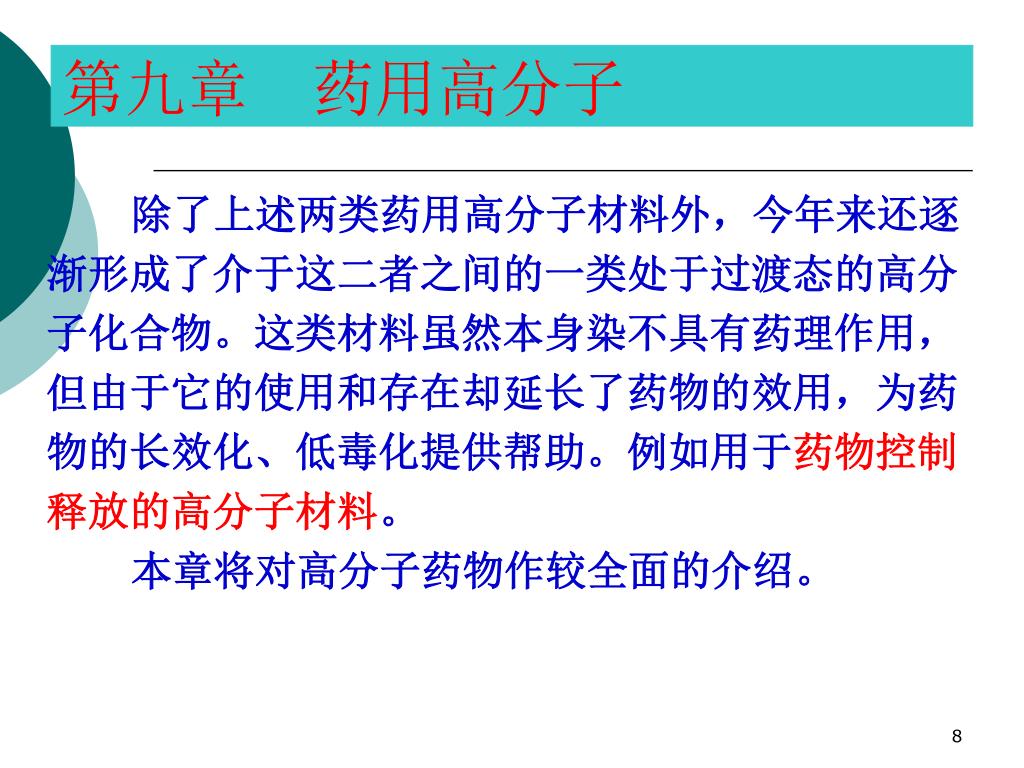 第九章　药用高分子

除了上述两类药用高分子材料外，今年来还逐渐形成了介于这二者之间的一类处于过渡态的高分子化合物。这类材料虽然本身染不具有药理作用，但由于它的使用和存在却延长了药物的效用，为药物的长效化、低毒化提供帮助。例如用于药物控制释放的高分子材料。

本章将对高分子药物作较全面的介绍。

8